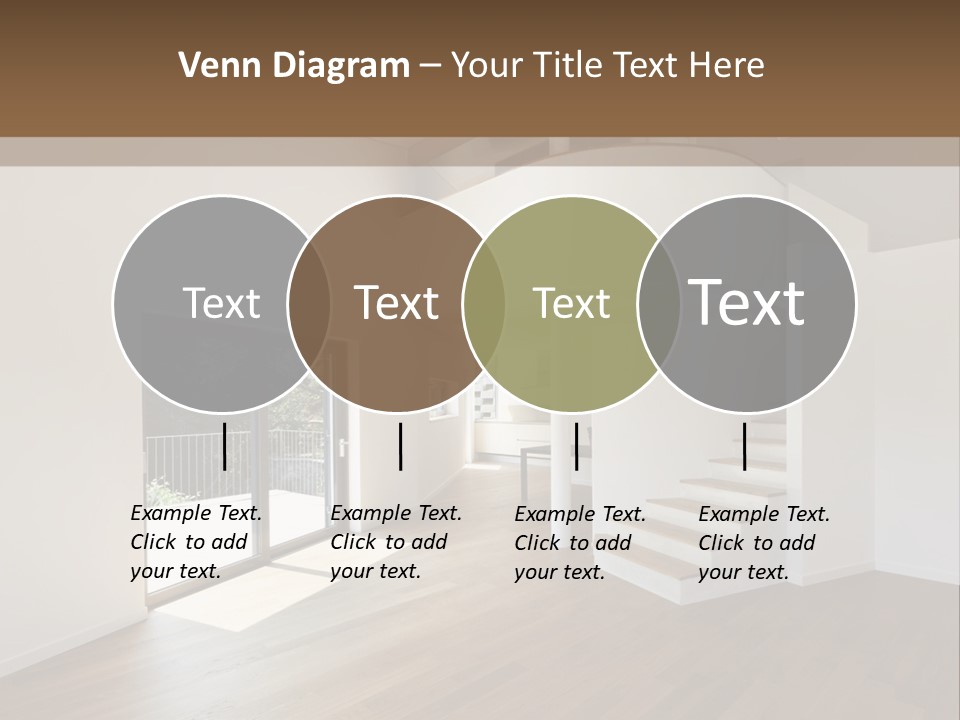 Venn Diagram – Your Title Text Here

Text

Text

Text

Text

Example Text. Click to add your text.

Example Text. Click to add your text.

Example Text. Click to add your text.

Example Text. Click to add your text.